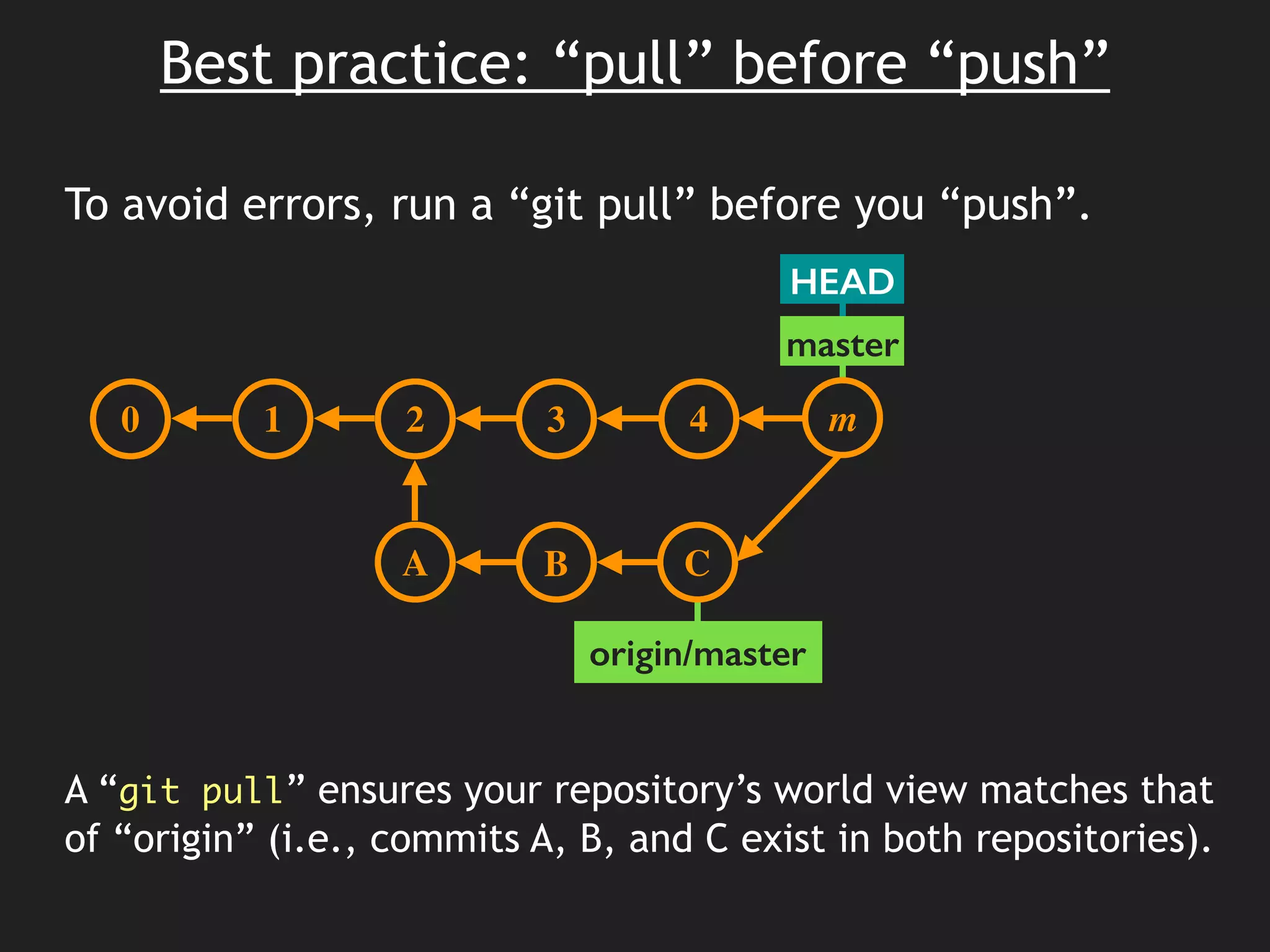 Best practice: “pull” before “push”

To avoid errors, run a “git pull” before you “push”.

HEAD

master

0 1 2 3 4 m

A B C

origin/master

A “git pull” ensures your repository’s world view matches that of “origin” (i.e., commits A, B, and C exist in both repositories).